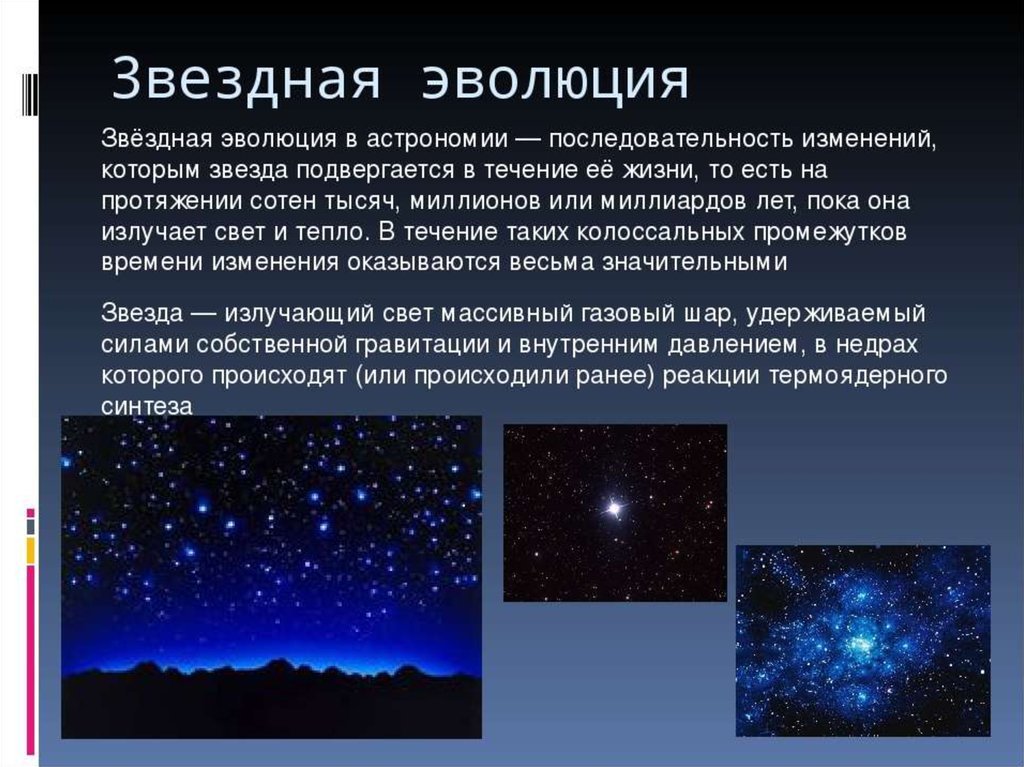 Звездная эволюция

Звёздная эволюция в астрономии — последовательность изменений, которым звезда подвергается в течение её жизни, то есть на протяжении сотен тысяч, миллионов или миллиардов лет, пока она излучает свет и тепло. В течение таких колоссальных промежутков времени изменения оказываются весьма значительными

Звезда — излучающий свет массивный газовый шар, удерживаемый силами собственной гравитации и внутренним давлением, в недрах которого происходят (или происходили ранее) реакции термоядерного синтеза